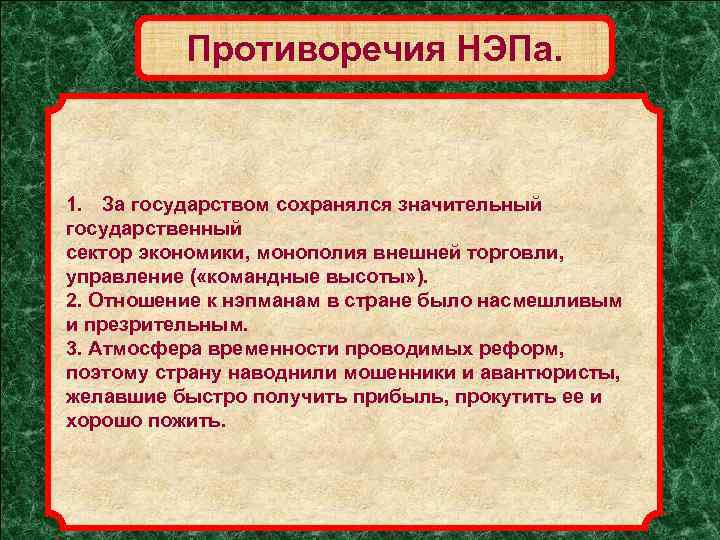 Противоречия НЭПа.

1. За государством сохранялся значительный государственный сектор экономики, монополия внешней торговли, управление («командные высоты»).
2. Отношение к нэпманам в стране было насмешливым и презрительным.
3. Атмосфера временности проводимых реформ, поэтому страну наводнили мошенники и авантюристы, желавшие быстро получить прибыль, прокутить ее и хорошо пожить.